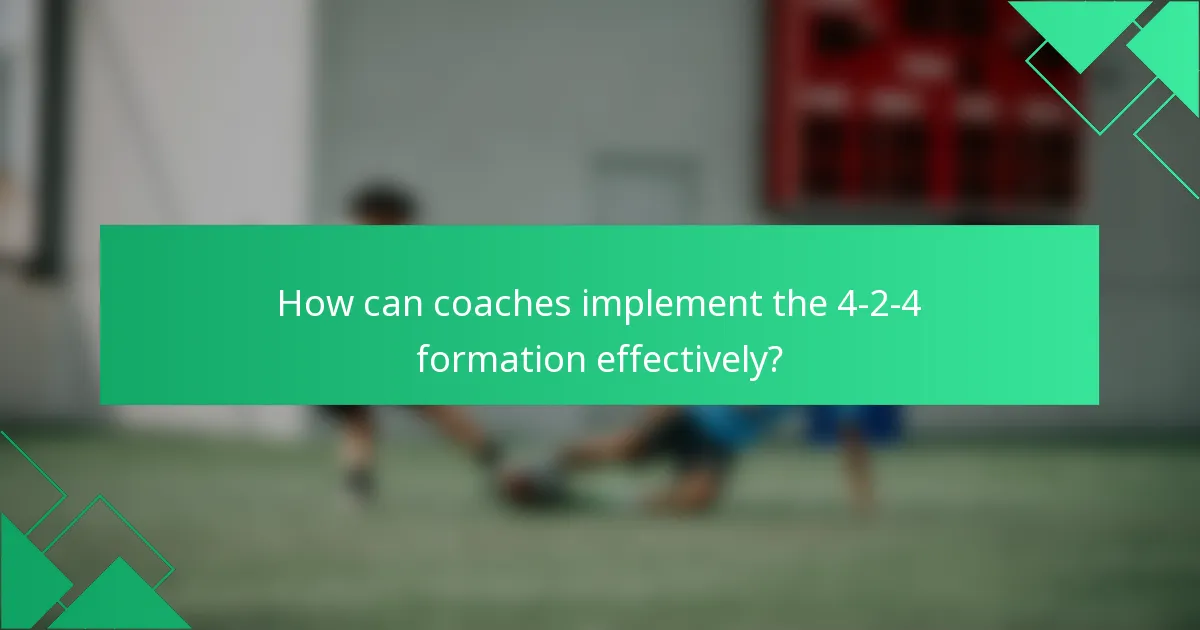 How can coaches implement the 4-2-4 formation effectively?